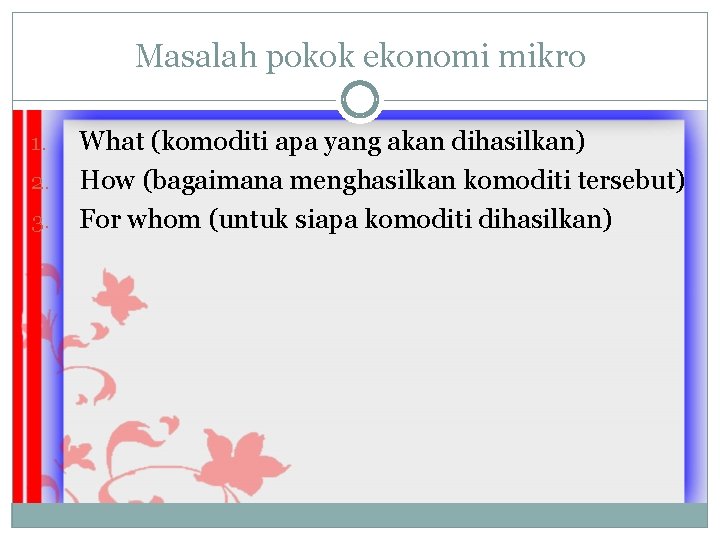 Masalah pokok ekonomi mikro

1. What (komoditi apa yang akan dihasilkan)
2. How (bagaimana menghasilkan komoditi tersebut)
3. For whom (untuk siapa komoditi dihasilkan)